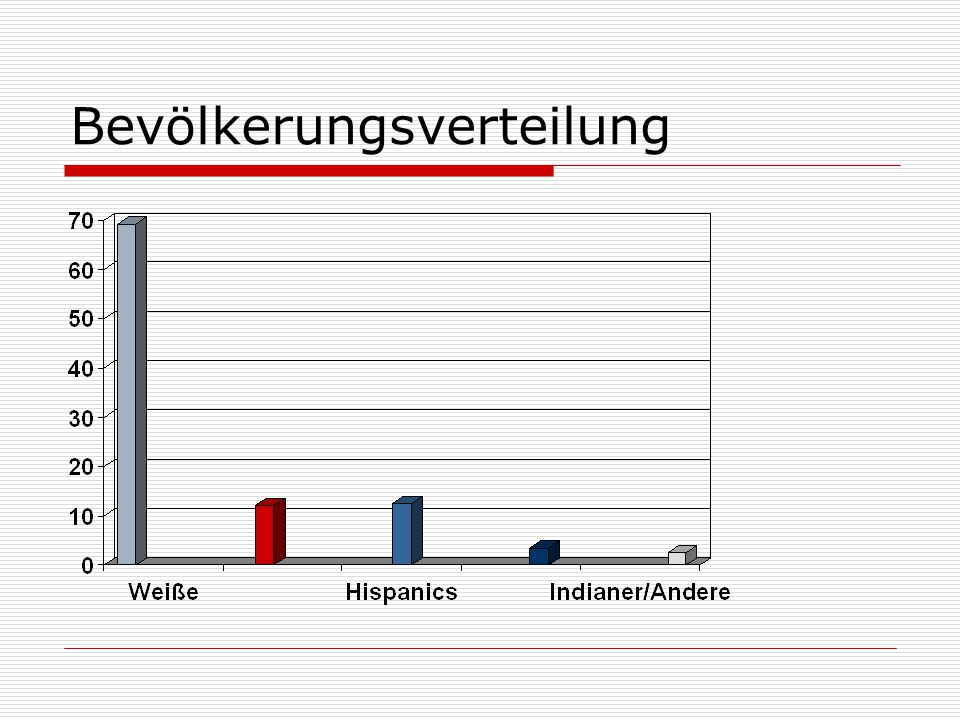 Bevölkerungsverteilung

70
60
50
40
30
20
10
0

Weiße
Hispanics
Indianer/Andere